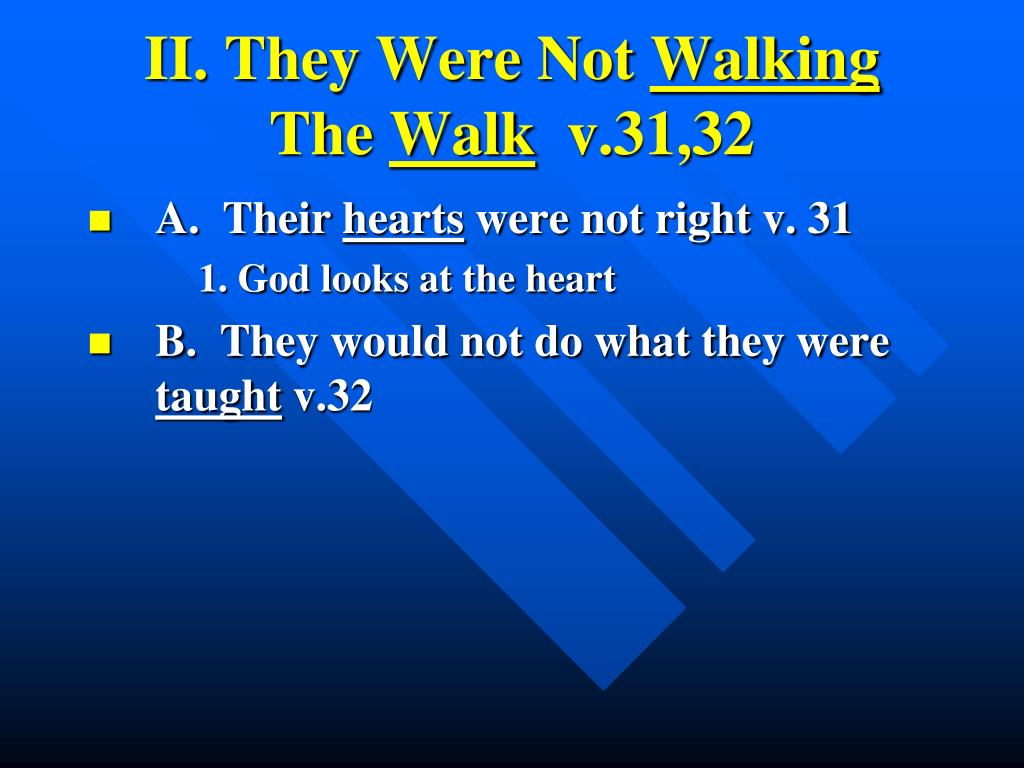 II. They Were Not Walking The Walk v.31,32

A. Their hearts were not right v. 31

1. God looks at the heart

B. They would not do what they were taught v.32